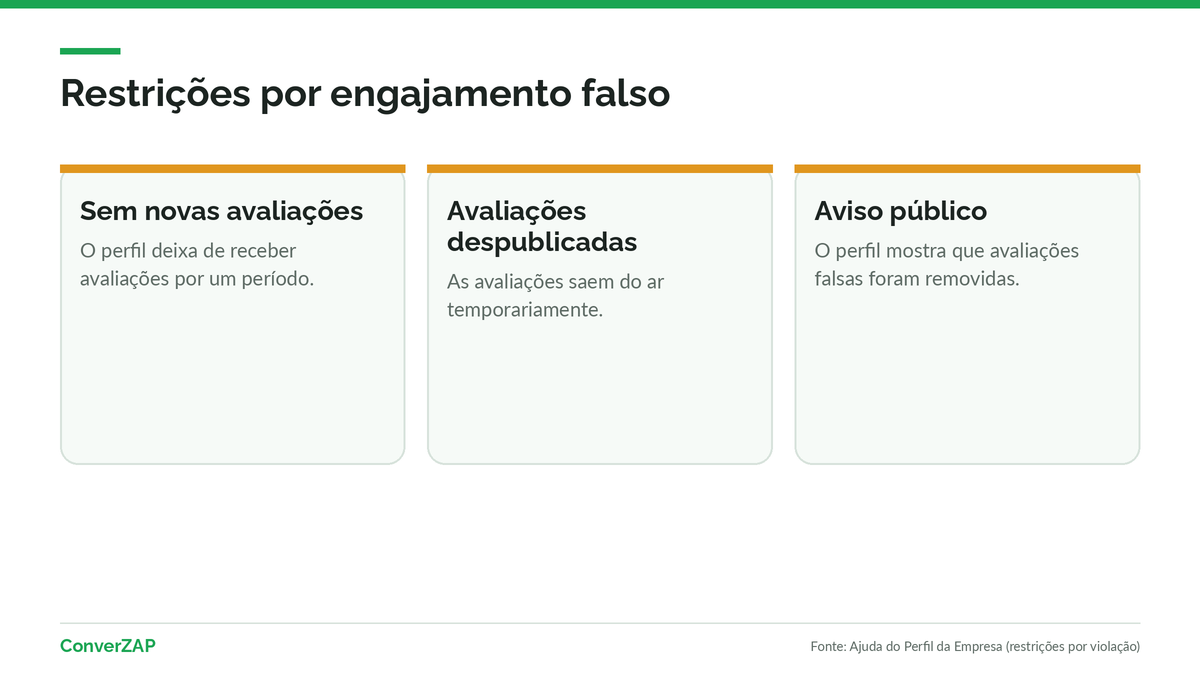 Restrições por engajamento falso

Sem novas avaliações

O perfil deixa de receber avaliações por um período.

Avaliações despublicadas

As avaliações saem do ar temporariamente.

Aviso público

O perfil mostra que avaliações falsas foram removidas.

ConverZAP

Fonte: Ajuda do Perfil da Empresa (restrições por violação)